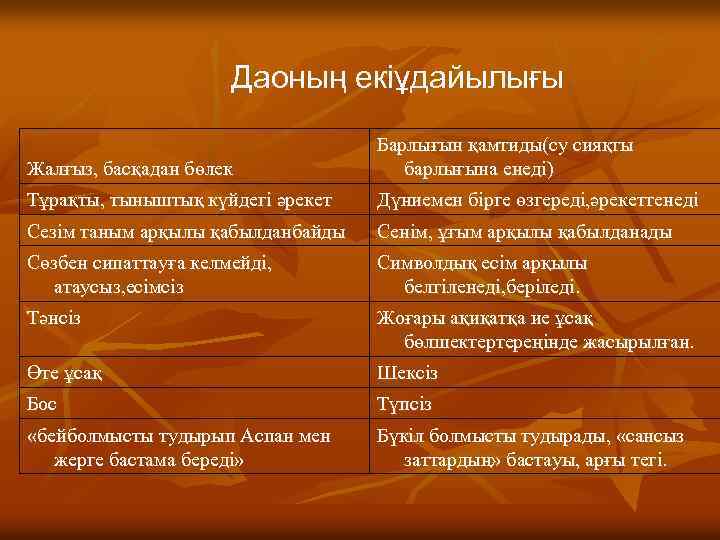 Даоның екіұдайылығы

| Жалғыз, басқадан бөлек | Барлығын қамтиды(су сияқты барлығына енеді) |
|---|---|
| Тұрақты, тыныштық күйдегі әрекет | Дүниемен бірге өзгереді,әрекеттенеді |
| Сезім таным арқылы қабылданбайды | Сенім, ұғым арқылы қабылданады |
| Сөзбен сипаттауға келмейді, атаусыз,есімсіз | Символдық есім арқылы белгіленеді,беріледі. |
| Тәнсіз | Жоғары ақиқатқа ие ұсақ бөлшектертереңінде жасырылған. |
| Өте ұсақ | Шексіз |
| Бос | Түпсіз |
| «бейболмысты тудырып Аспан мен жерге бастама береді» | Бүкіл болмысты тудырады, «сансыз заттардың» бастауы, арғы тегі. |